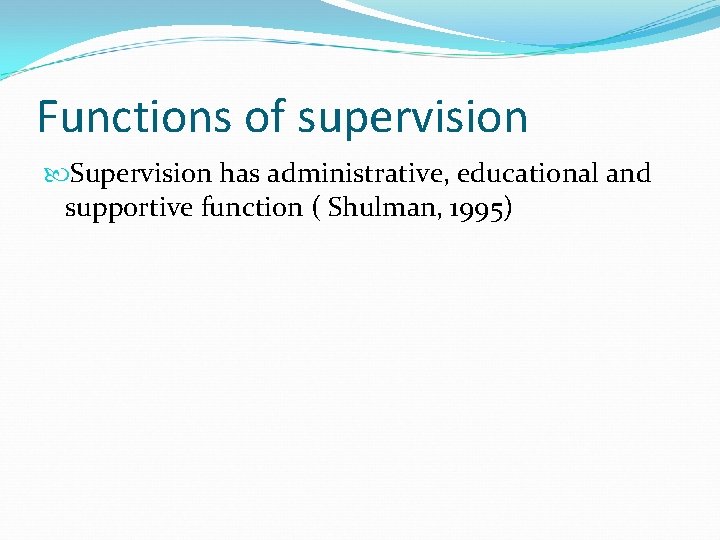 Functions of supervision

Supervision has administrative, educational and supportive function ( Shulman, 1995)